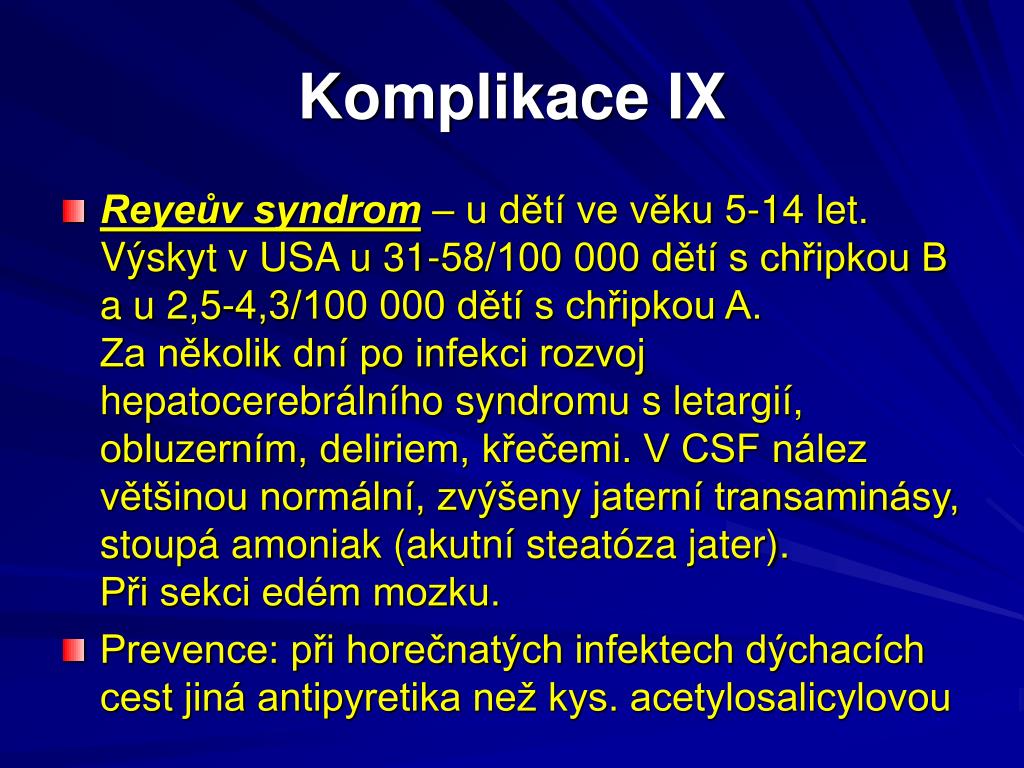 Komplikace IX

Reyeův syndrom – u dětí ve věku 5-14 let. Výskyt v USA u 31-58/100 000 dětí s chřipkou B a u 2,5-4,3/100 000 dětí s chřipkou A.
Za několik dní po infekci rozvoj hepatocerebrálního syndromu s letargií, obluzerním, deliriem, křečemi. V CSF nález většinou normální, zvýšeny jaterní transaminásy, stoupá amoniak (akutní steatóza jater).
Při sekci edém mozku.

Prevence: při horečnatých infektech dýchacích cest jiná antipyretika než kys. acetylosalicylovou